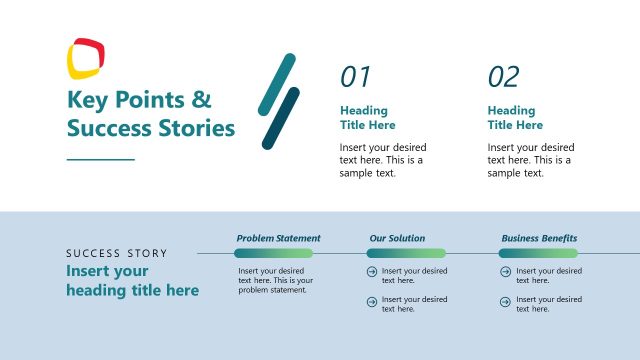 Key Points & Success Stories

01

Heading Title Here

Insert your desired text here. This is a sample text.

02

Heading Title Here

Insert your desired text here. This is a sample text.

SUCCESS STORY

Insert your heading title here

Problem Statement

Insert your desired text here. This is your problem statement.

Our Solution

Insert your desired text here.

Insert your desired text here.

Business Benefits

Insert your desired text here.

Insert your desired text here.